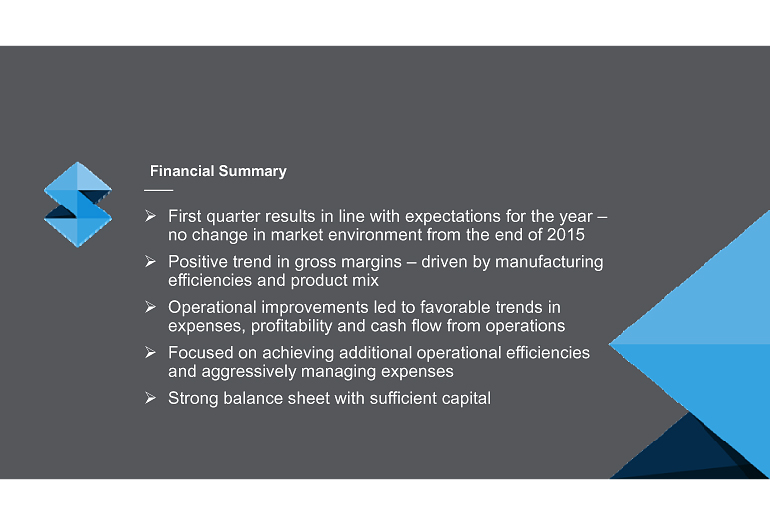 Financial Summary

➢ First quarter results in line with expectations for the year – no change in market environment from the end of 2015

➢ Positive trend in gross margins – driven by manufacturing efficiencies and product mix

➢ Operational improvements led to favorable trends in expenses, profitability and cash flow from operations

➢ Focused on achieving additional operational efficiencies and aggressively managing expenses

➢ Strong balance sheet with sufficient capital